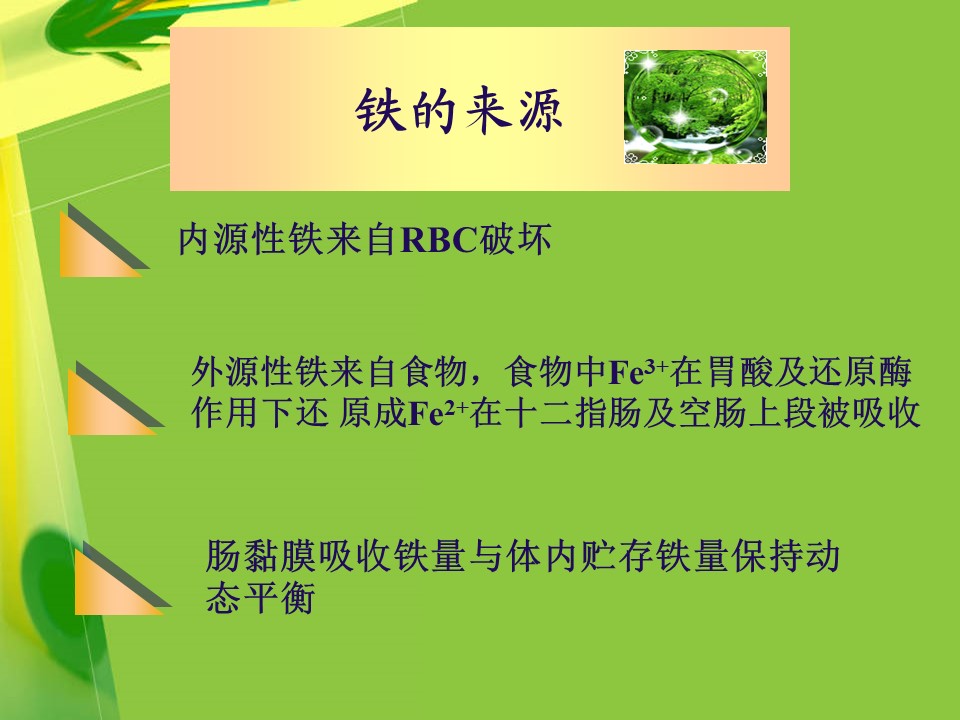 铁的来源

内源性铁来自RBC破坏

外源性铁来自食物，食物中$Fe^{3+}$在胃酸及还原酶作用下还 原成$Fe^{2+}$在十二指肠及空肠上段被吸收

肠黏膜吸收铁量与体内贮存铁量保持动态平衡